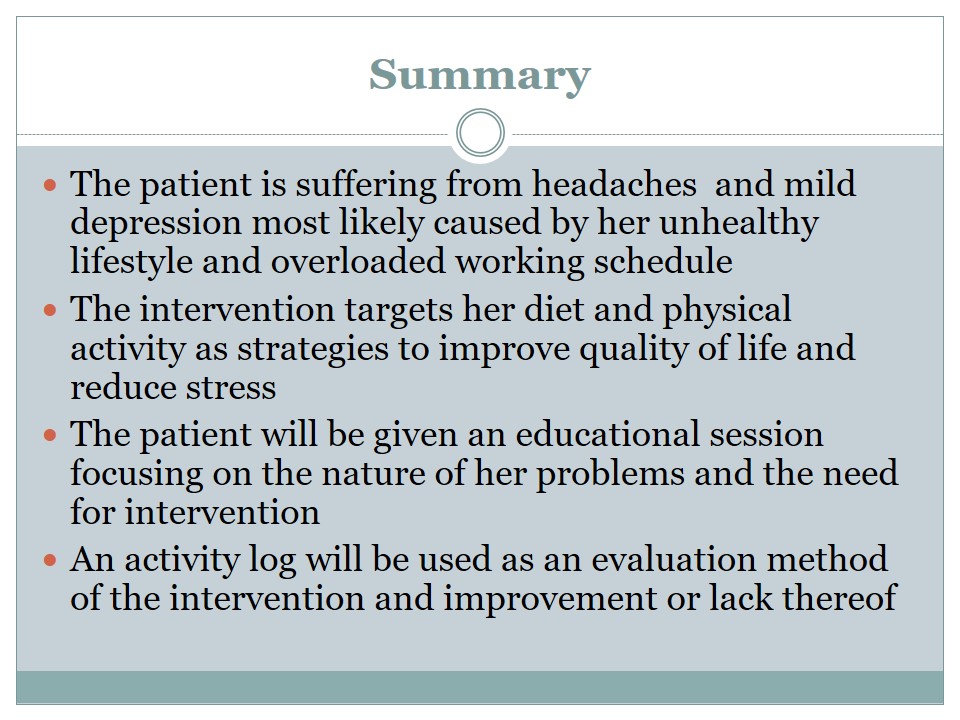 Summary

- The patient is suffering from headaches  and mild depression most likely caused by her unhealthy lifestyle and overloaded working schedule
- The intervention targets her diet and physical activity as strategies to improve quality of life and reduce stress
- The patient will be given an educational session focusing on the nature of her problems and the need for intervention
- An activity log will be used as an evaluation method of the intervention and improvement or lack thereof